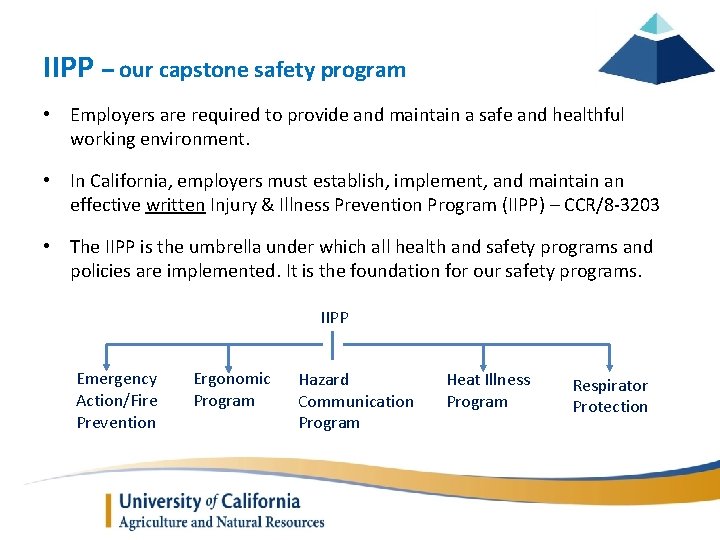 IIPP – our capstone safety program

• Employers are required to provide and maintain a safe and healthful working environment.

• In California, employers must establish, implement, and maintain an effective written Injury & Illness Prevention Program (IIPP) – CCR/8-3203

• The IIPP is the umbrella under which all health and safety programs and policies are implemented. It is the foundation for our safety programs.

IIPP

Emergency Action/Fire Prevention

Ergonomic Program

Hazard Communication Program

Heat Illness Program

Respirator Protection

University of California
Agriculture and Natural Resources